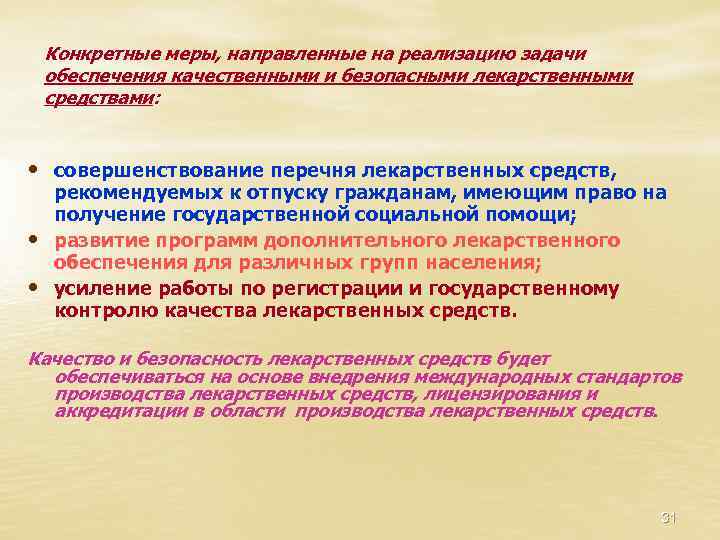 Конкретные меры, направленные на реализацию задачи обеспечения качественными и безопасными лекарственными средствами:

• совершенствование перечня лекарственных средств, рекомендуемых к отпуску гражданам, имеющим право на получение государственной социальной помощи;
• развитие программ дополнительного лекарственного обеспечения для различных групп населения;
• усиление работы по регистрации и государственному контролю качества лекарственных средств.

Качество и безопасность лекарственных средств будет обеспечиваться на основе внедрения международных стандартов производства лекарственных средств, лицензирования и аккредитации в области производства лекарственных средств.

31